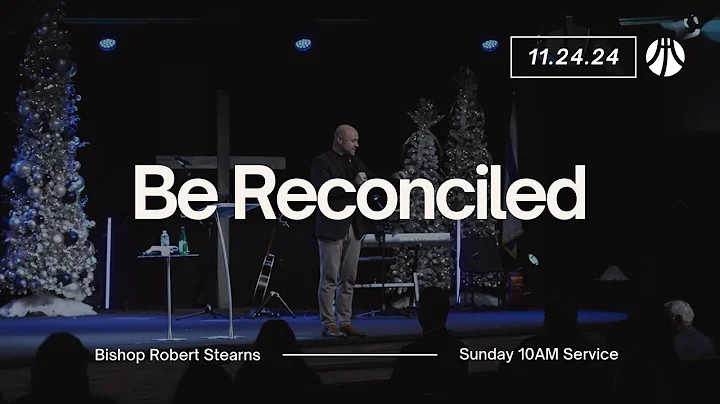 11.24.24

Be Reconciled

Bishop Robert Stearns

Sunday 10AM Service